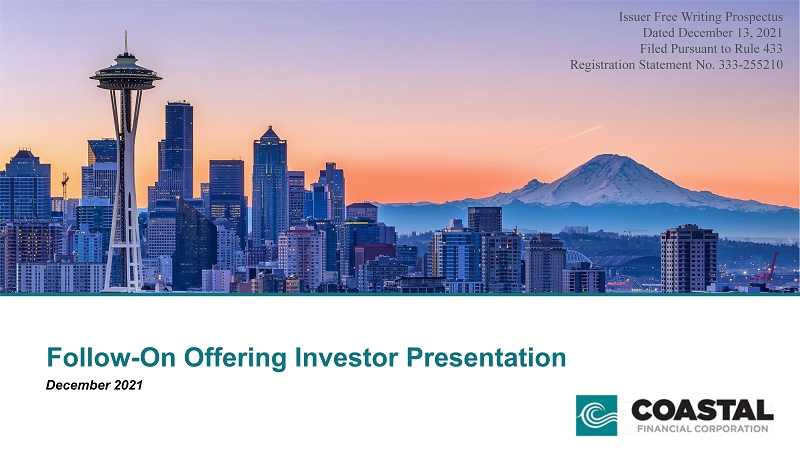 Issuer Free Writing Prospectus
Dated December 13, 2021
Filed Pursuant to Rule 433
Registration Statement No. 333-255210

Follow-On Offering Investor Presentation

December 2021

COASTAL
FINANCIAL CORPORATION